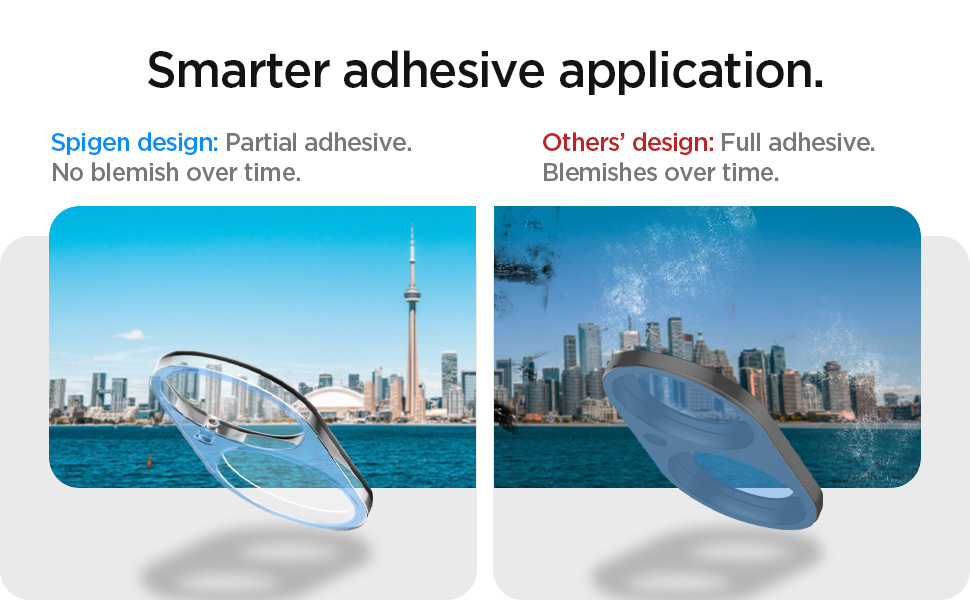 Smarter adhesive application.

Spigen design: Partial adhesive.
No blemish over time.

Others' design: Full adhesive.
Blemishes over time.